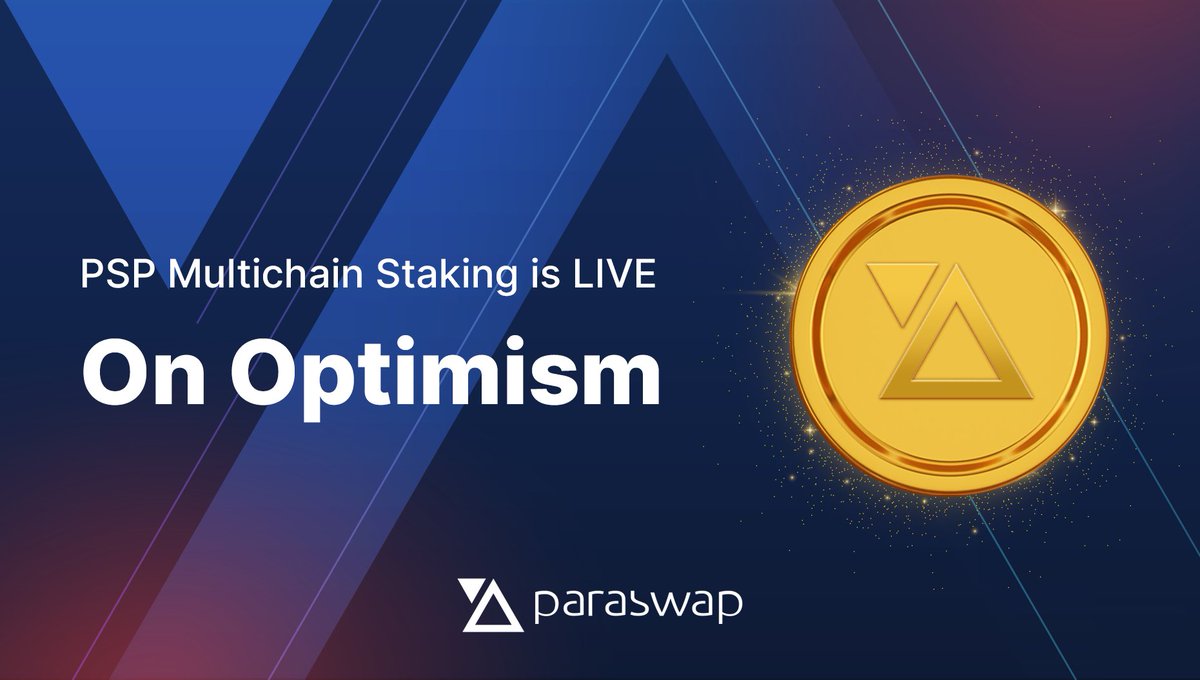 PSP Multichain Staking is LIVE

On Optimism

paraswap